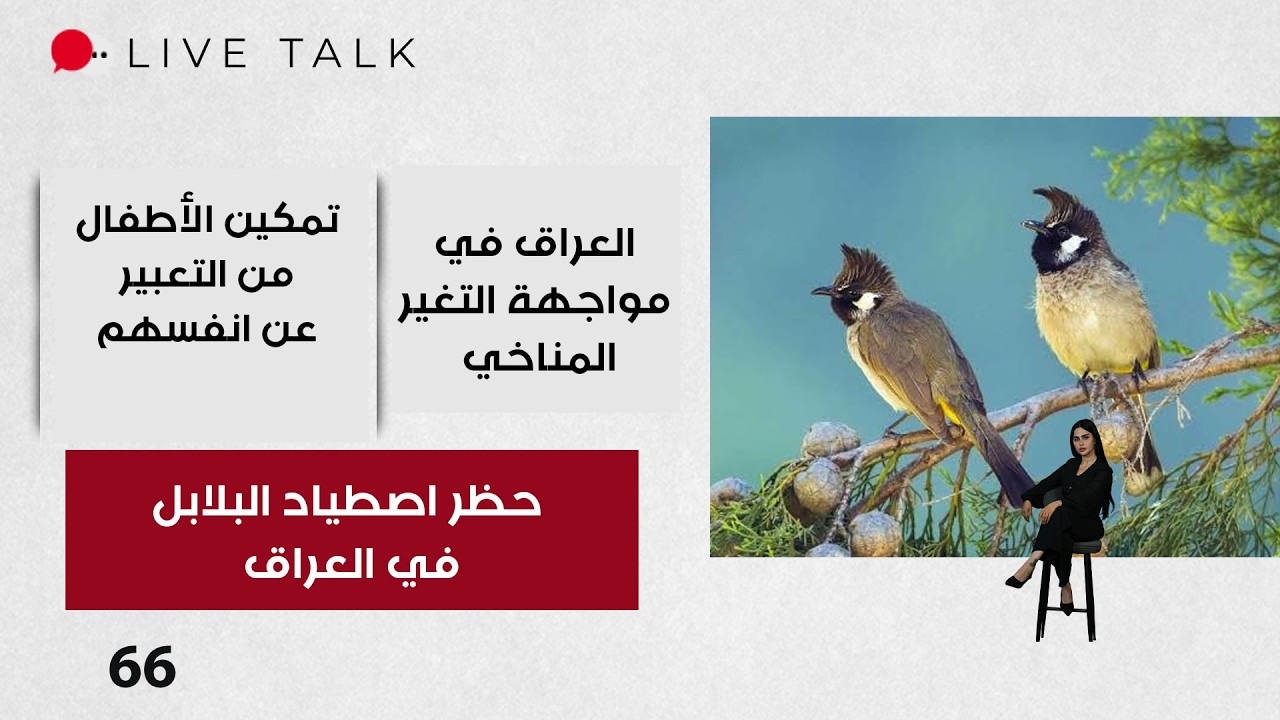 LIVE TALK

العراق في مواجهة التغير المناخي

تمكين الأطفال من التعبير عن انفسهم

حظر اصطياد البلابل في العراق

66